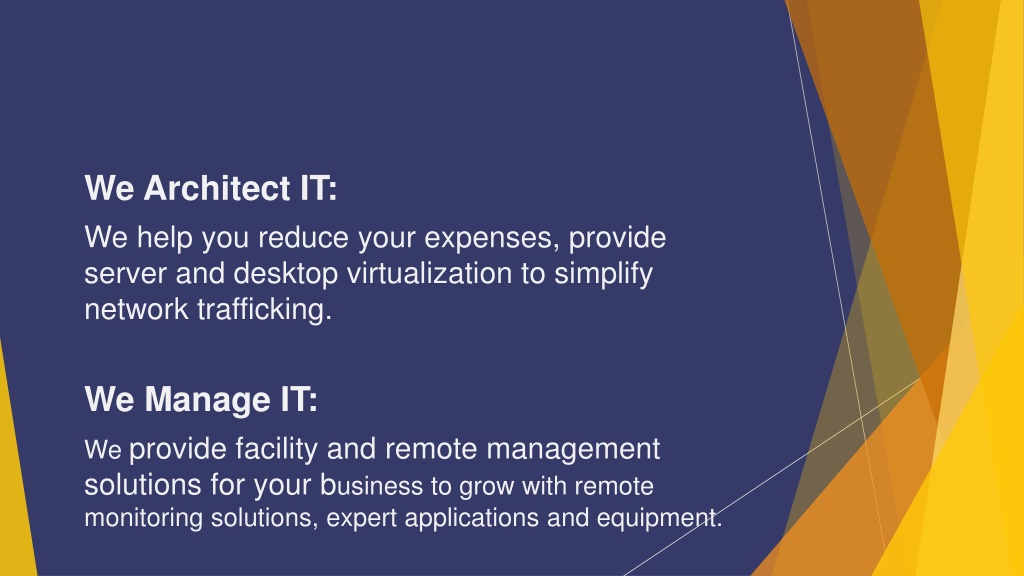 We Architect IT:

We help you reduce your expenses, provide server and desktop virtualization to simplify network trafficking.

We Manage IT:

We provide facility and remote management solutions for your business to grow with remote monitoring solutions, expert applications and equipment.